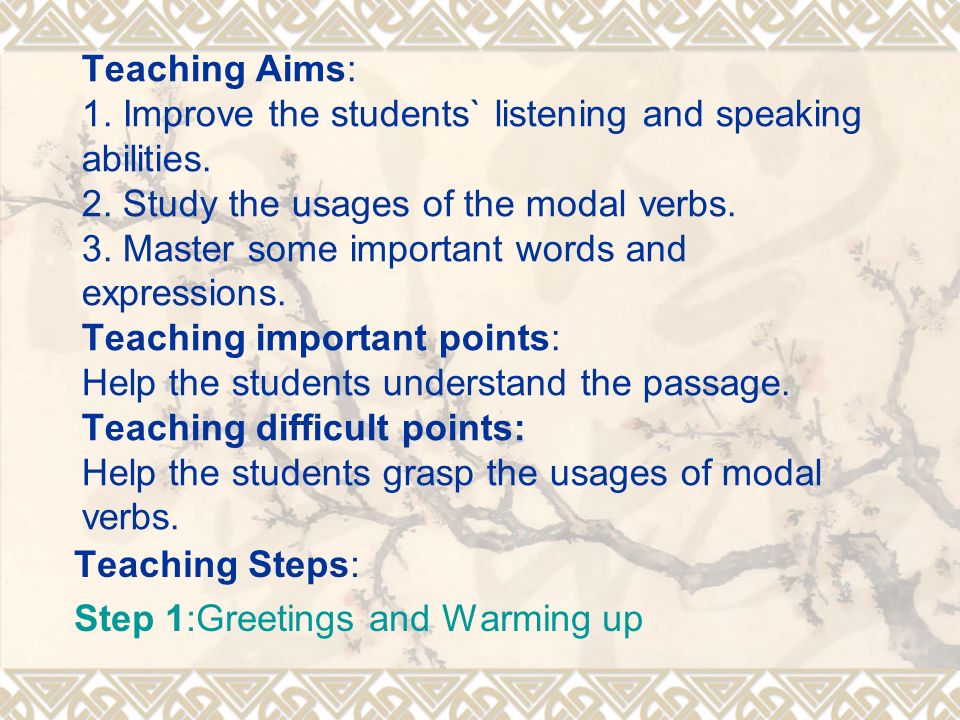 Teaching Aims:
1. Improve the students` listening and speaking abilities.
2. Study the usages of the modal verbs.
3. Master some important words and expressions.
Teaching important points:
Help the students understand the passage.
Teaching difficult points:
Help the students grasp the usages of modal verbs.
Teaching Steps:
Step 1:Greetings and Warming up